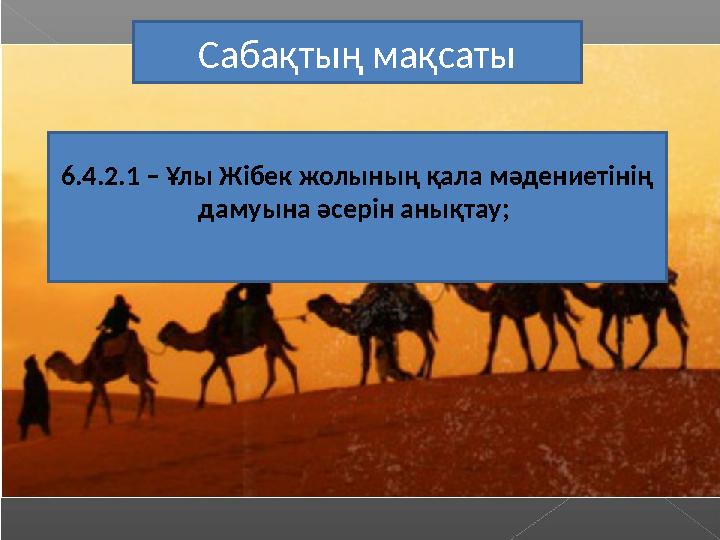 Сабақтың мақсаты

6.4.2.1 – Ұлы Жібек жолының қала мәдениетінің дамуына әсерін анықтау;